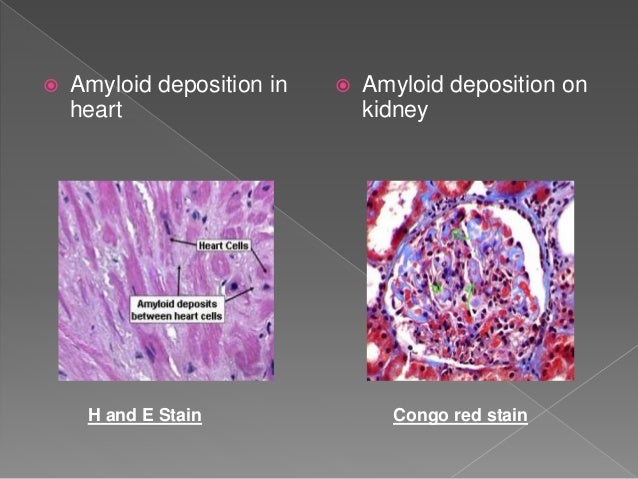 Amyloid deposition in heart

Heart Cells

Amyloid deposits between heart cells

H and E Stain

Amyloid deposition on kidney

Congo red stain